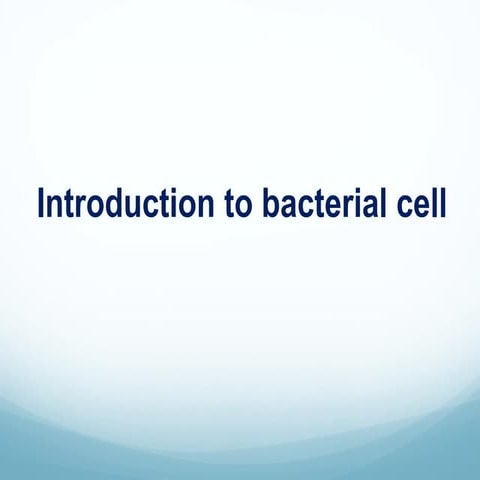 Introduction to bacterial cell